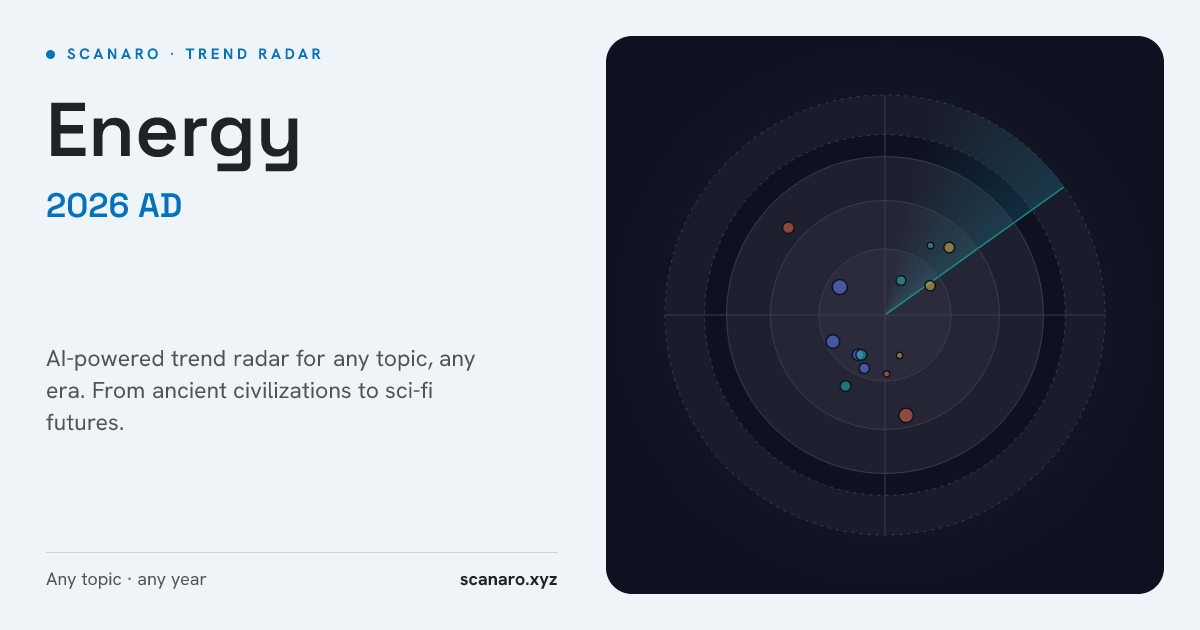 SCANARO · TREND RADAR

Energy

2026 AD

AI-powered trend radar for any topic, any era. From ancient civilizations to sci-fi futures.

Any topic · any year

scanaro.xyz